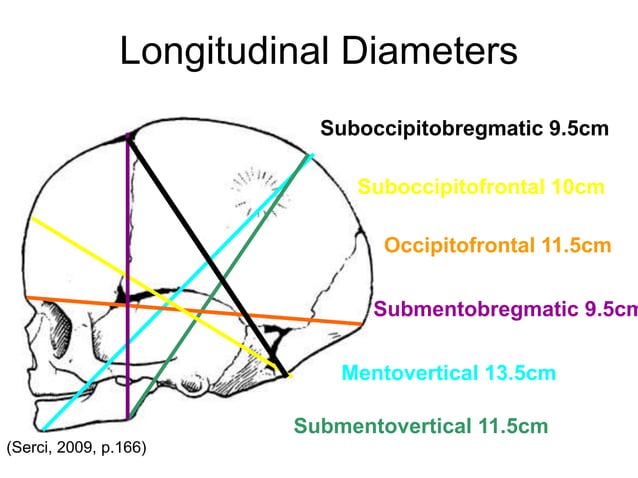 Longitudinal Diameters

Suboccipitobregmatic 9.5cm

Suboccipitofrontal 10cm

Occipitofrontal 11.5cm

Submentobregmatic 9.5cm

Mentovertical 13.5cm

Submentovertical 11.5cm

(Serci, 2009, p.166)